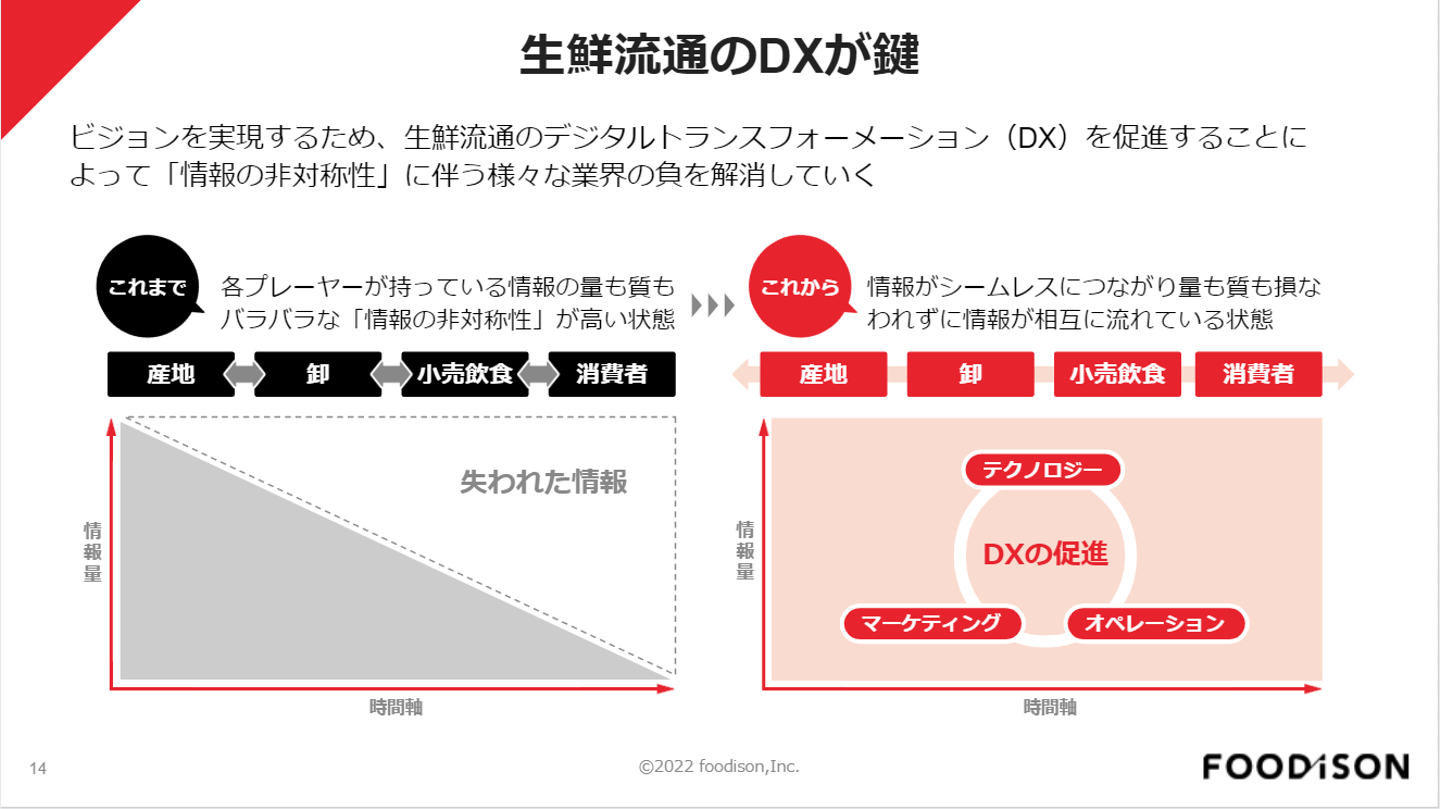 生鮮流通のDXが鍵

ビジョンを実現するため、生鮮流通のデジタルトランスフォーメーション（DX）を促進することによって「情報の非対称性」に伴う様々な業界の負を解消していく

これまで

各プレーヤーが持っている情報の量も質もバラバラな「情報の非対称性」が高い状態

産地 卸 小売飲食 消費者

失われた情報

情報量

時間軸

これから

情報がシームレスにつながり量も質も損なわれずに情報が相互に流れている状態

産地 卸 小売飲食 消費者

テクノロジー

DXの促進

マーケティング

オペレーション

情報量

時間軸

14

©2022 foodison,Inc.

FOODiSON